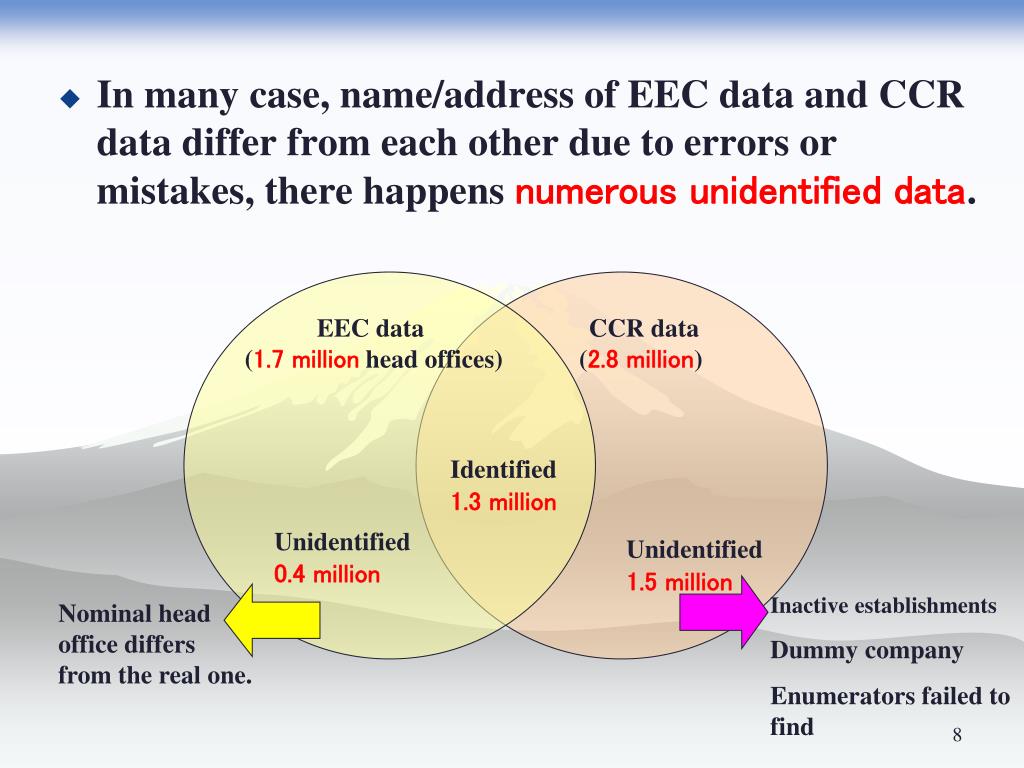 In many case, name/address of EEC data and CCR data differ from each other due to errors or mistakes, there happens numerous unidentified data.

EEC data
(1.7 million head offices)

CCR data
(2.8 million)

Identified
1.3 million

Unidentified
0.4 million

Unidentified
1.5 million

Nominal head office differs from the real one.

Inactive establishments

Dummy company

Enumerators failed to find

8